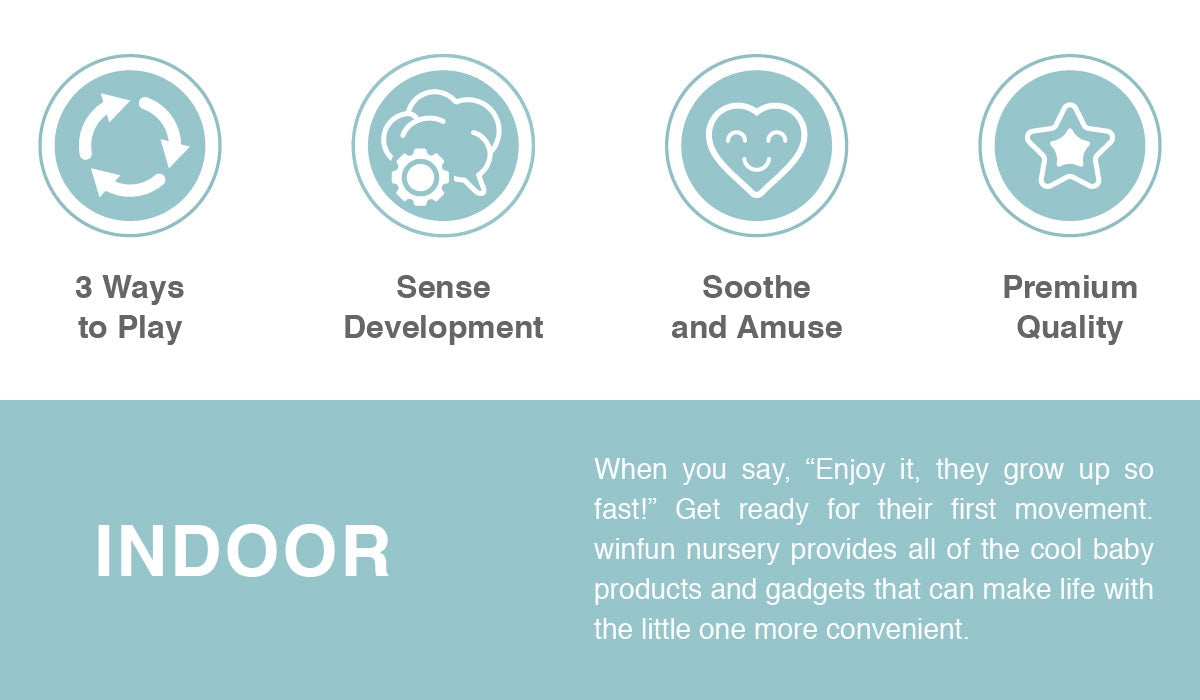 3 Ways to Play

Sense Development

Soothe and Amuse

Premium Quality

INDOOR

When you say, “Enjoy it, they grow up so fast!” Get ready for their first movement. winfun nursery provides all of the cool baby products and gadgets that can make life with the little one more convenient.